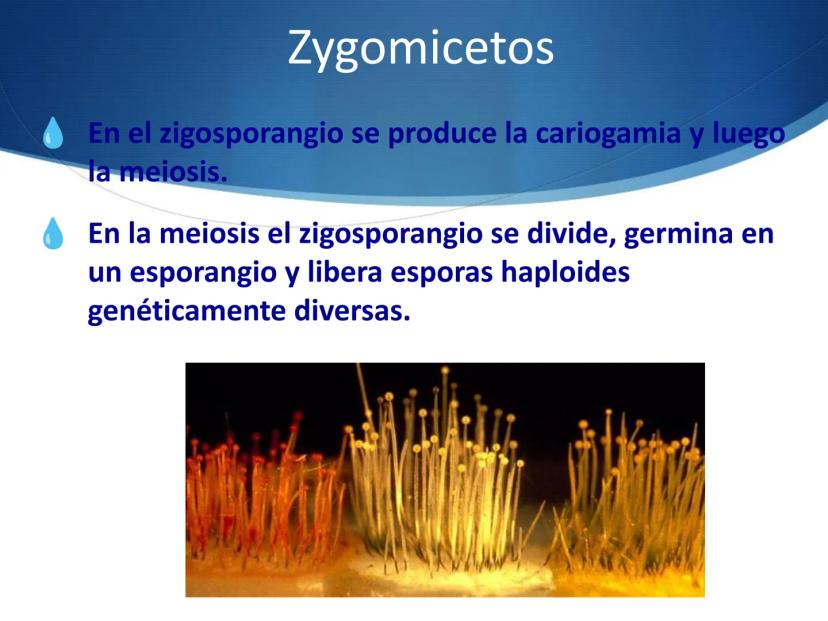 Zygomicetos

En el zigosporangio se produce la cariogamia y luego la meiosis.

En la meiosis el zigosporangio se divide, germina en un esporangio y libera esporas haploides genéticamente diversas.